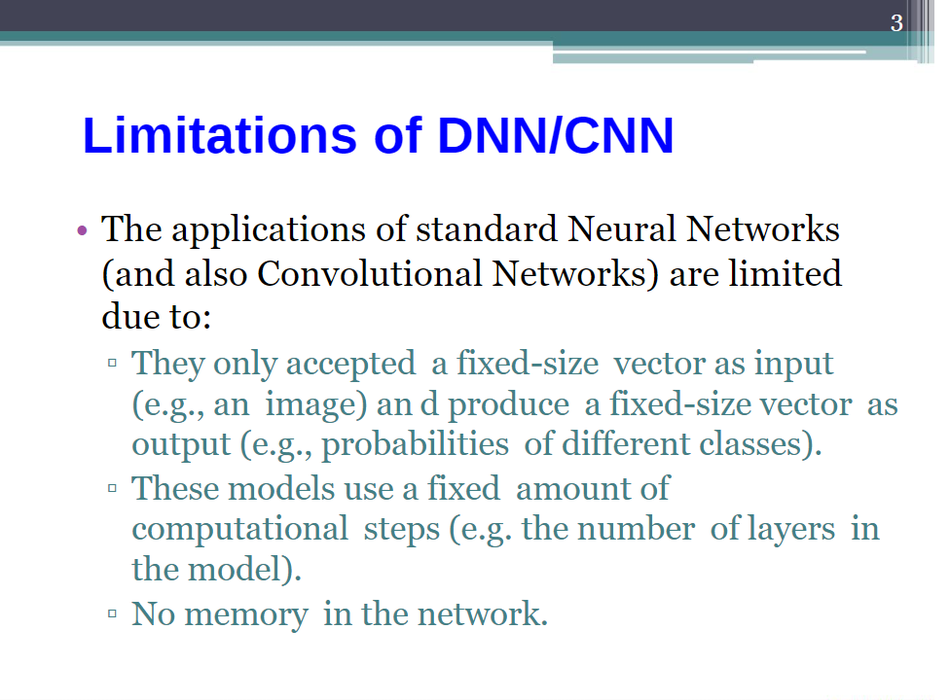 3

Limitations of DNN/CNN

• The applications of standard Neural Networks (and also Convolutional Networks) are limited due to:
▫ They only accepted a fixed-size vector as input (e.g., an image) an d produce a fixed-size vector as output (e.g., probabilities of different classes).
▫ These models use a fixed amount of computational steps (e.g. the number of layers in the model).
▫ No memory in the network.